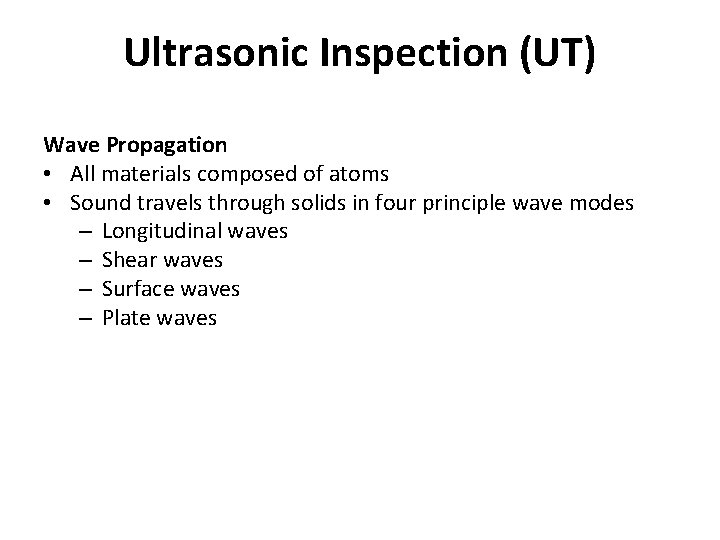 Ultrasonic Inspection (UT)

Wave Propagation
• All materials composed of atoms
• Sound travels through solids in four principle wave modes
– Longitudinal waves
– Shear waves
– Surface waves
– Plate waves